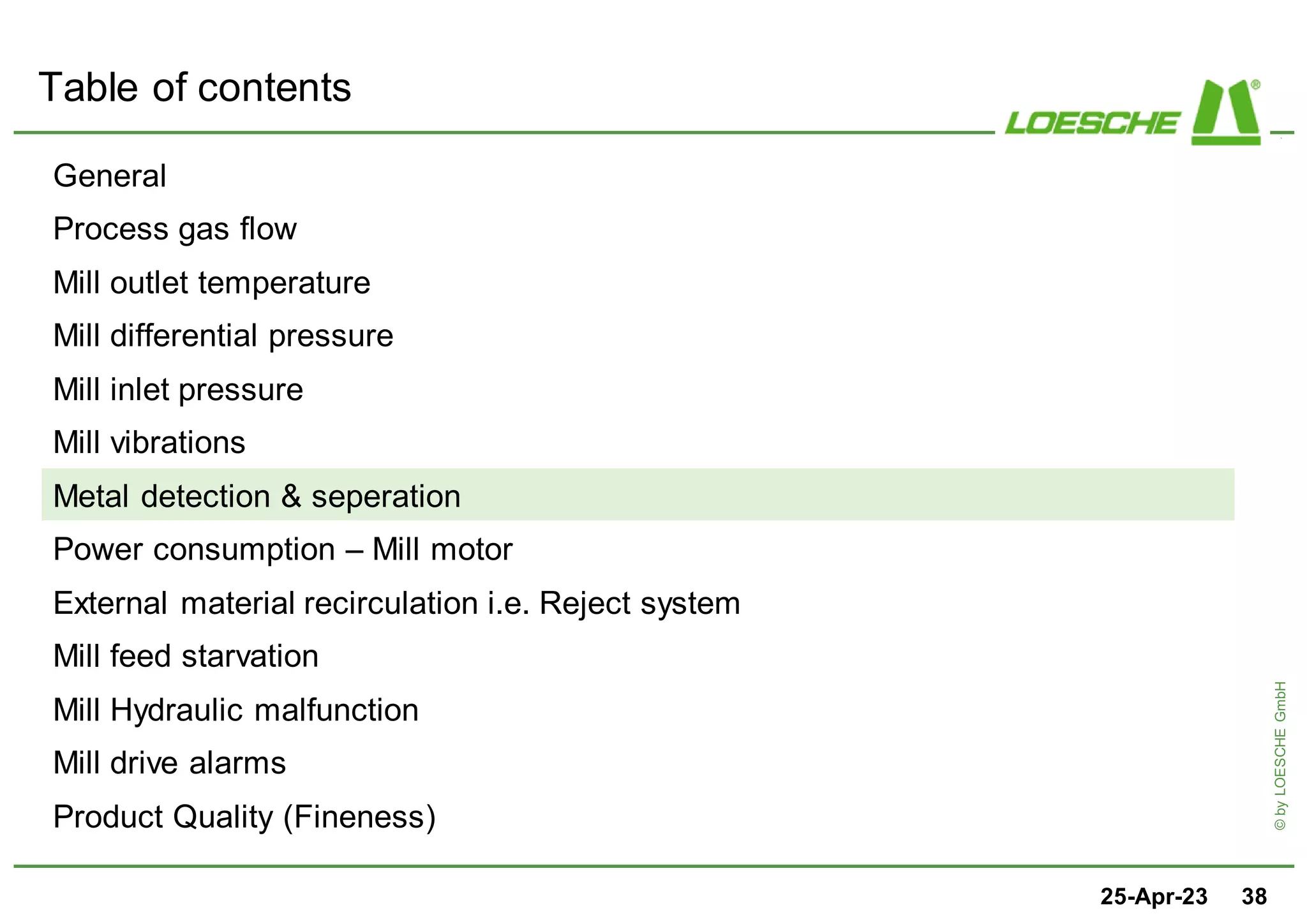 Table of contents

LOESCHE®

General

Process gas flow

Mill outlet temperature

Mill differential pressure

Mill inlet pressure

Mill vibrations

Metal detection & seperation

Power consumption – Mill motor

External material recirculation i.e. Reject system

Mill feed starvation

Mill Hydraulic malfunction

Mill drive alarms

Product Quality (Fineness)

© by LOESCHE GmbH

25-Apr-23 38